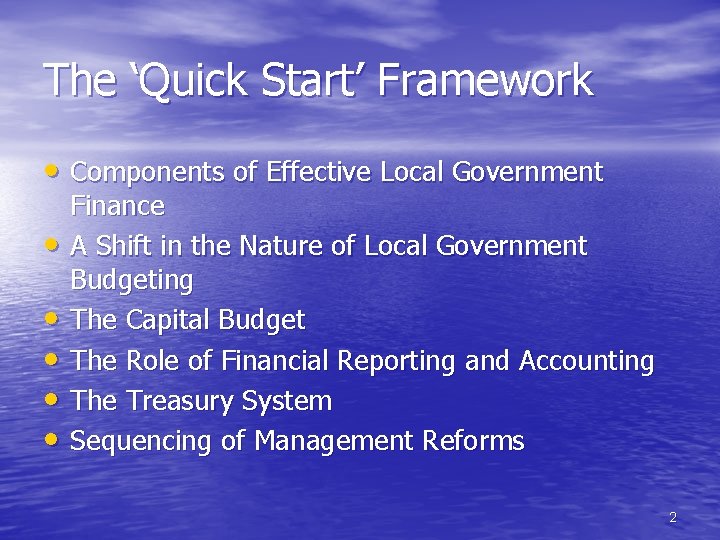 The ‘Quick Start’ Framework

• Components of Effective Local Government Finance
• A Shift in the Nature of Local Government Budgeting
• The Capital Budget
• The Role of Financial Reporting and Accounting
• The Treasury System
• Sequencing of Management Reforms

2